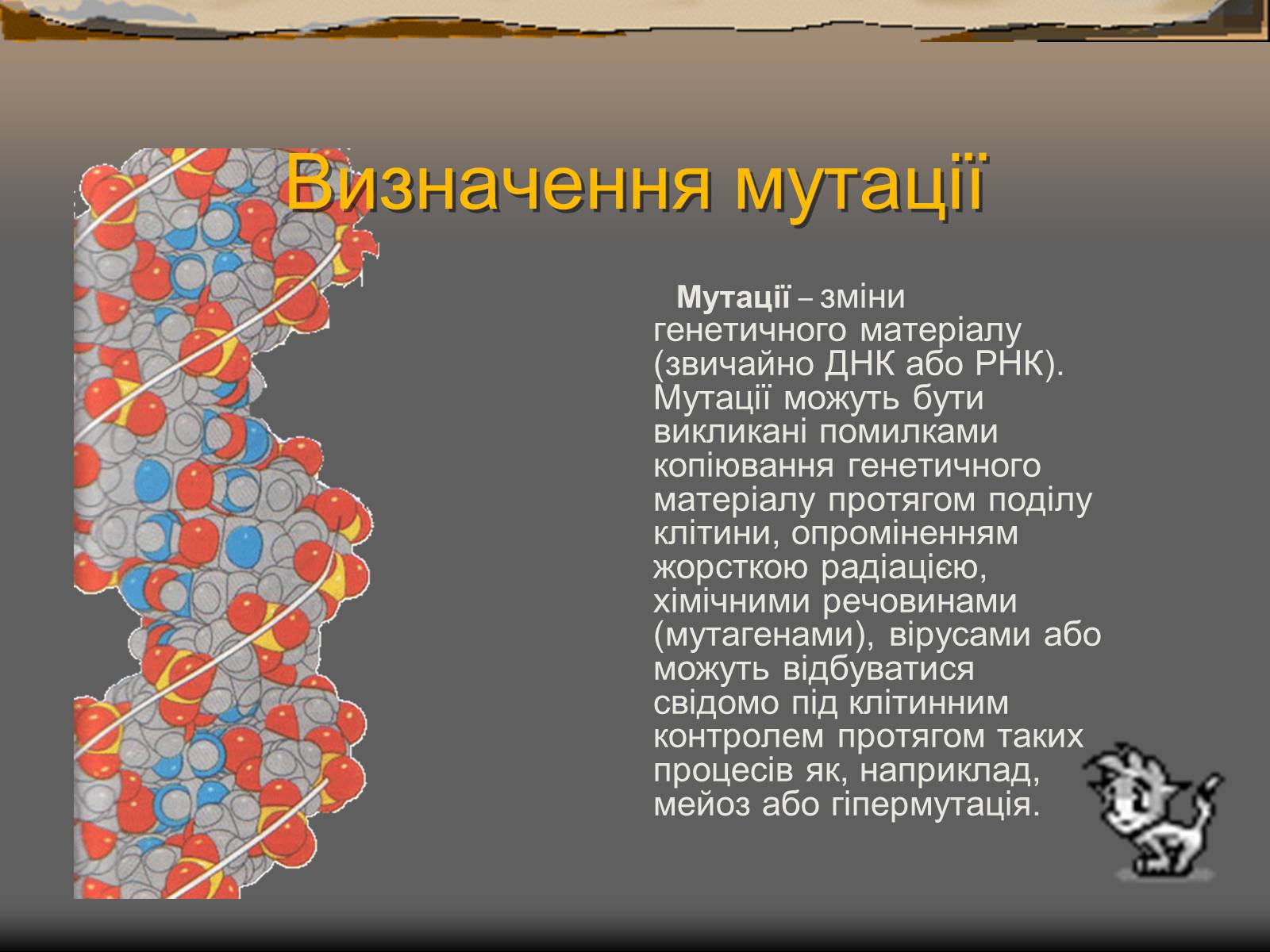 Визначення мутації

Мутації – зміни генетичного матеріалу (звичайно ДНК або РНК). Мутації можуть бути викликані помилками копіювання генетичного матеріалу протягом поділу клітини, опроміненням жорсткою радіацією, хімічними речовинами (мутагенами), вірусами або можуть відбуватися свідомо під клітинним контролем протягом таких процесів як, наприклад, мейоз або гіпермутація.